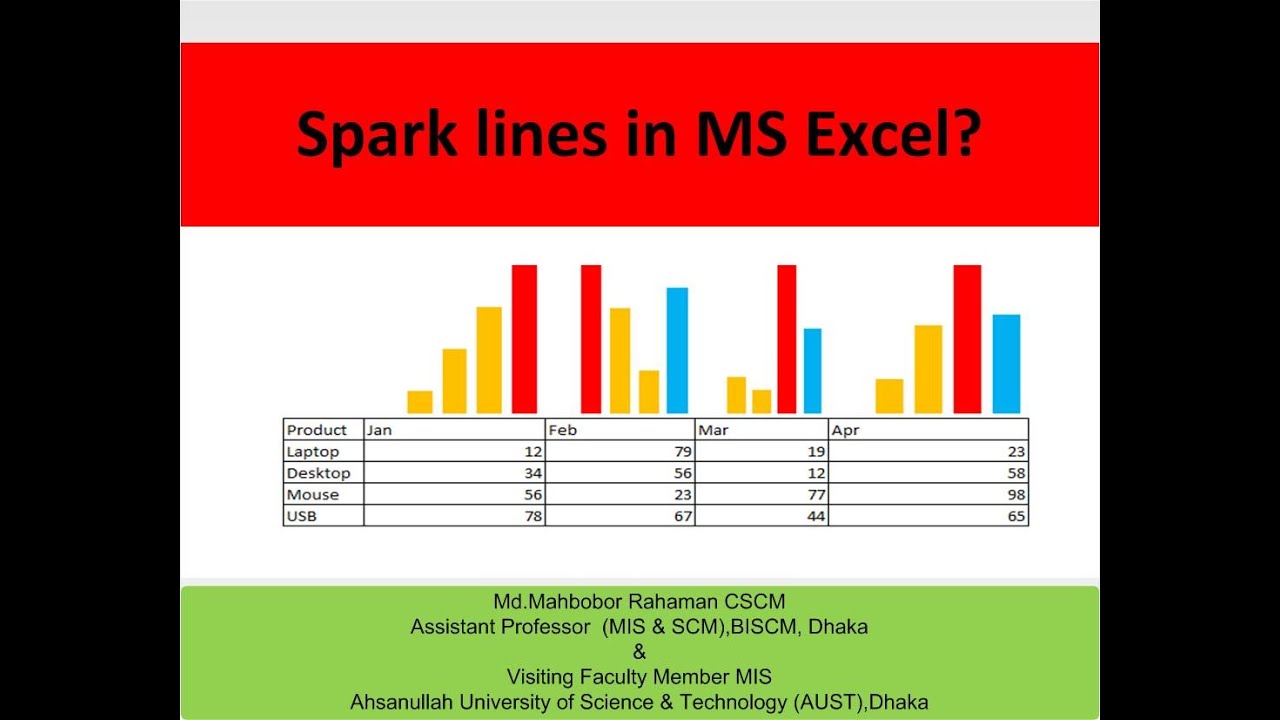 Spark lines in MS Excel?

| Product | Jan | Feb | Mar | Apr |
|---|---|---|---|---|
| Laptop | 12 | 79 | 19 | 23 |
| Desktop | 34 | 56 | 12 | 58 |
| Mouse | 56 | 23 | 77 | 98 |
| USB | 78 | 67 | 44 | 65 |

Md.Mahbobor Rahaman CSCM
Assistant Professor (MIS & SCM),BISCM, Dhaka
&
Visiting Faculty Member MIS
Ahsanullah University of Science & Technology (AUST),Dhaka